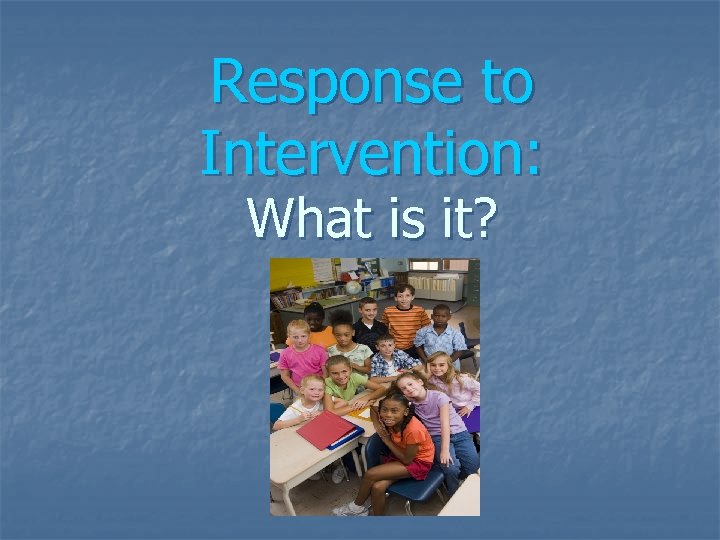 Response to Intervention:

What is it?